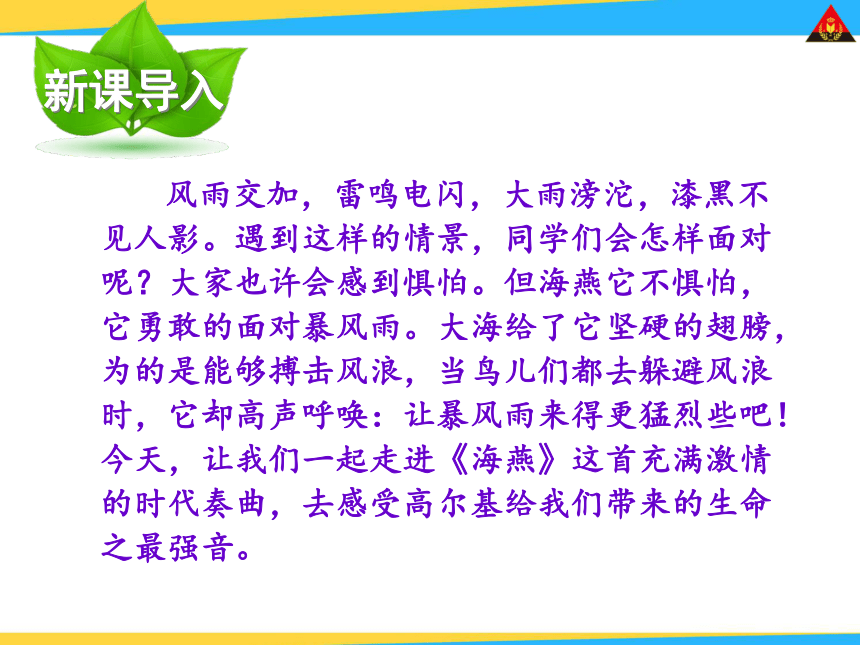 新课导入

风雨交加，雷鸣电闪，大雨滂沱，漆黑不见人影。遇到这样的情景，同学们会怎样面对呢？大家也许会感到惧怕。但海燕它不惧怕，它勇敢的面对暴风雨。大海给了它坚硬的翅膀，为的是能够搏击风浪，当鸟儿们都去躲避风浪时，它却高声呼唤：让暴风雨来得更猛烈些吧！今天，让我们一起走进《海燕》这首充满激情的时代奏曲，去感受高尔基给我们带来的生命之最强音。